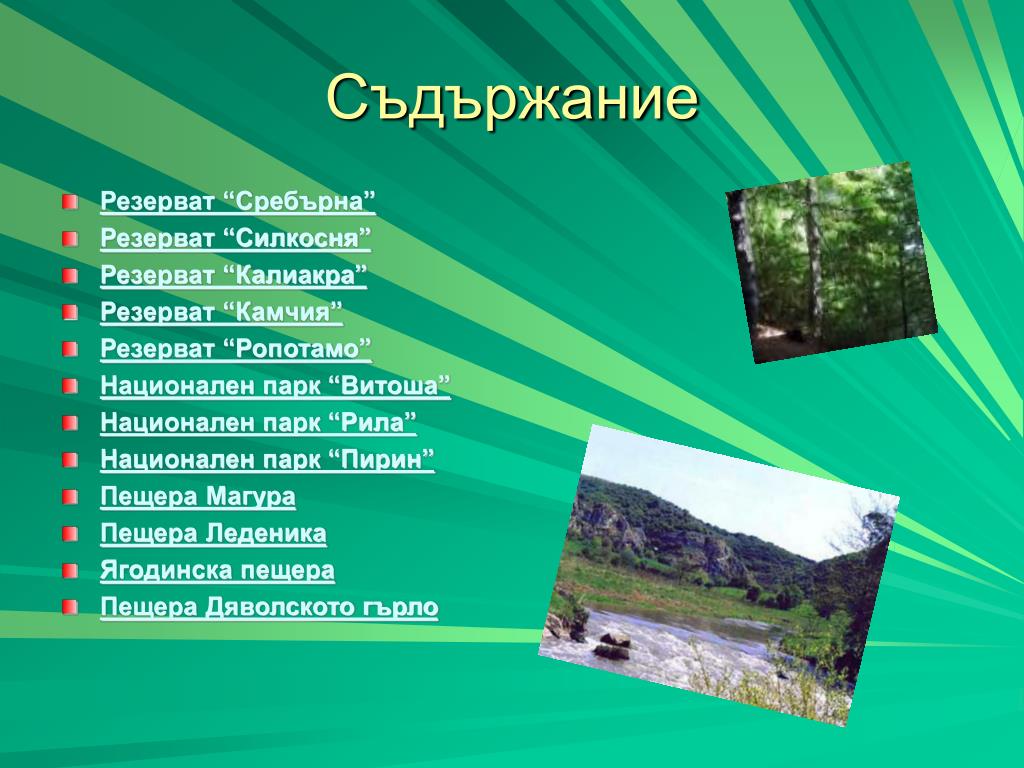 Съдържание

Резерват “Сребърна”
Резерват “Силкосня”
Резерват “Калиакра”
Резерват “Камчия”
Резерват “Ропотамо”
Национален парк “Витоша”
Национален парк “Рила”
Национален парк “Пирин”
Пещера Магура
Пещера Леденика
Ягодинска пещера
Пещера Дяволското гърло